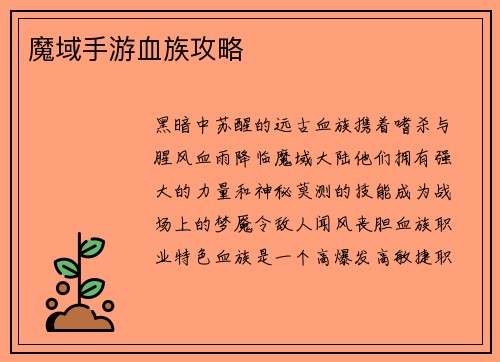 魔域手游血族攻略

黑暗中苏醒的远古血族携着嗜杀与腥风血雨降临魔域大陆他们拥有强大的力量和神秘莫测的技能成为战场上的梦魇令敌人闻风丧胆血族职业特色血族是一个高爆发高敏捷职